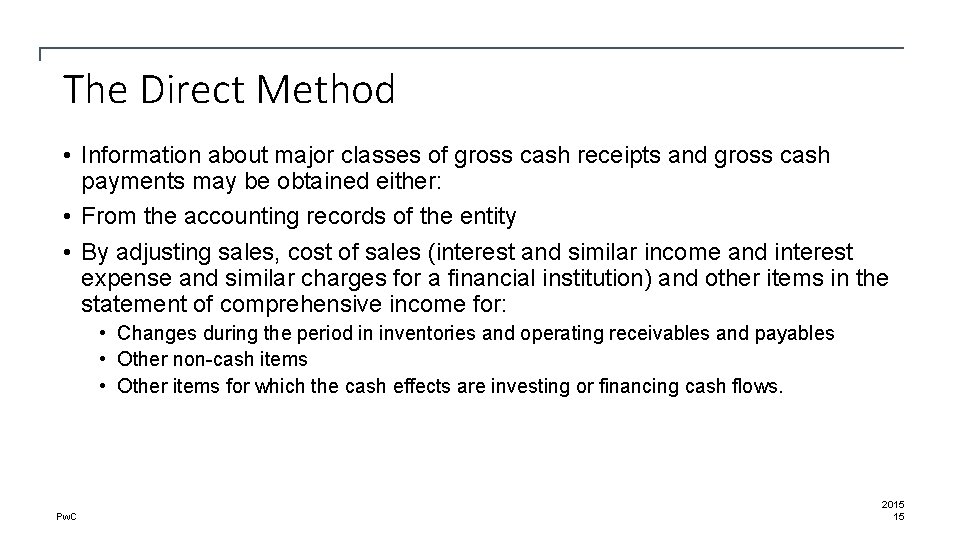 The Direct Method

• Information about major classes of gross cash receipts and gross cash payments may be obtained either:
• From the accounting records of the entity
• By adjusting sales, cost of sales (interest and similar income and interest expense and similar charges for a financial institution) and other items in the statement of comprehensive income for:
  • Changes during the period in inventories and operating receivables and payables
  • Other non-cash items
  • Other items for which the cash effects are investing or financing cash flows.

PwC

2015
15